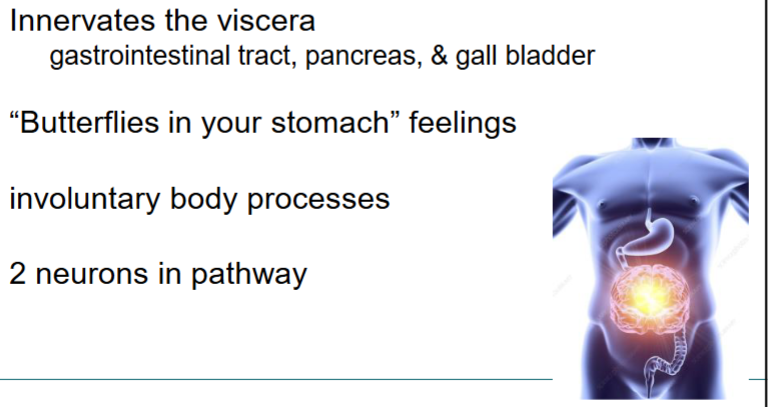 Innervates the viscera
gastrointestinal tract, pancreas, & gall bladder

“Butterflies in your stomach” feelings

involuntary body processes

2 neurons in pathway